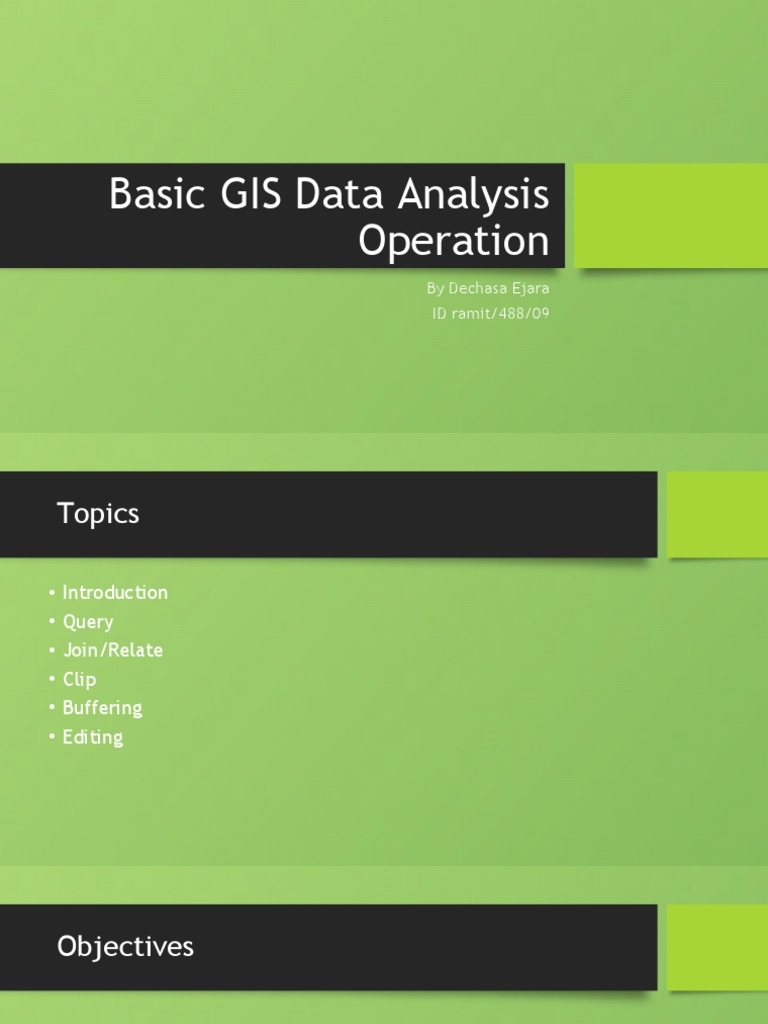 Basic GIS Data Analysis Operation

By Dechasa Ejara
ID ramit/488/09

Topics

• Introduction
• Query
• Join/Relate
• Clip
• Buffering
• Editing

Objectives